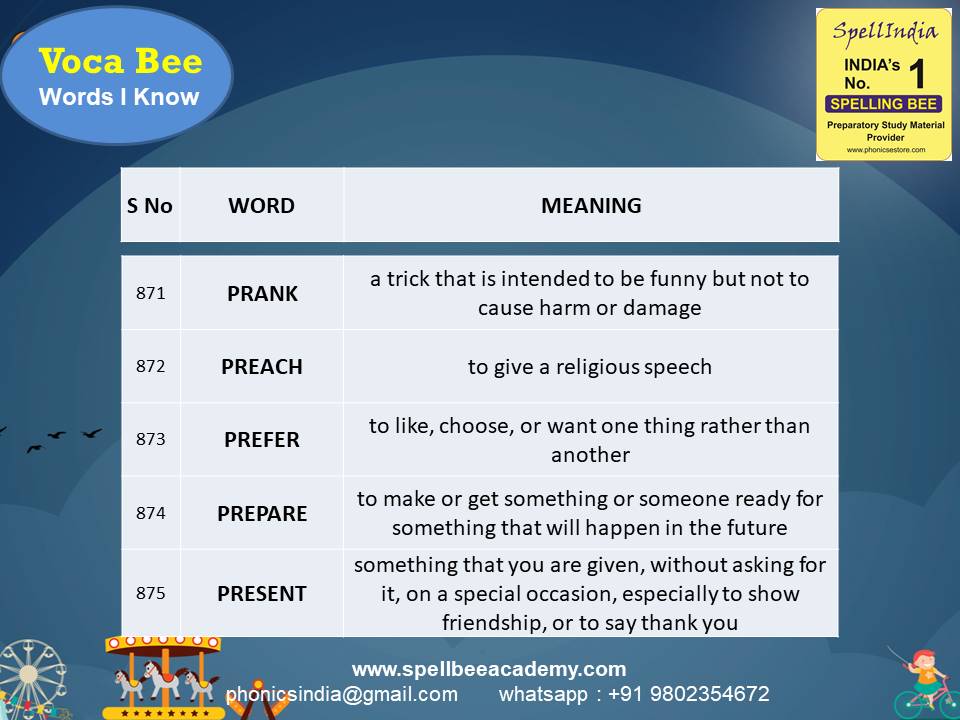 Voca Bee
Words I Know

SpellIndia
INDIA's No. 1
SPELLING BEE
Preparatory Study Material Provider
www.phonicsestore.com

| S No | WORD | MEANING |
|---|---|---|
| 871 | PRANK | a trick that is intended to be funny but not to cause harm or damage |
| 872 | PREACH | to give a religious speech |
| 873 | PREFER | to like, choose, or want one thing rather than another |
| 874 | PREPARE | to make or get something or someone ready for something that will happen in the future |
| 875 | PRESENT | something that you are given, without asking for it, on a special occasion, especially to show friendship, or to say thank you |

www.spellbeeacademy.com
phonicsindia@gmail.com whatsapp : +91 9802354672